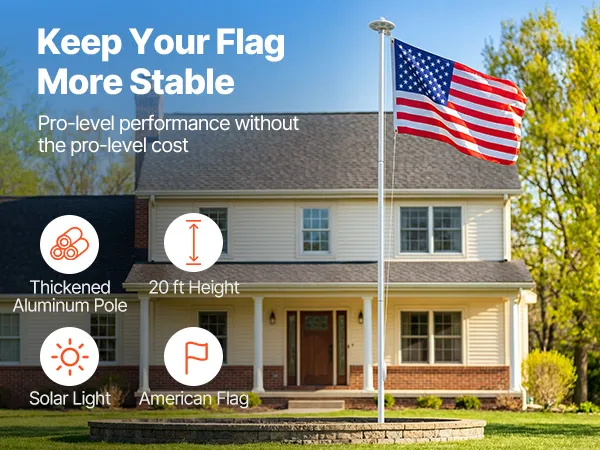 Keep Your Flag More Stable

Pro-level performance without the pro-level cost

Thickened Aluminum Pole

20 ft Height

Solar Light

American Flag